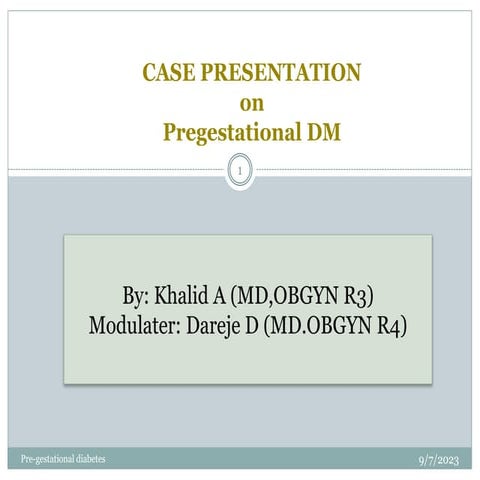 CASE PRESENTATION
on
Pregestational DM

1

By: Khalid A (MD,OBGYN R3)
Modulater: Dareje D (MD.OBGYN R4)

Pre-gestational diabetes

9/7/2023